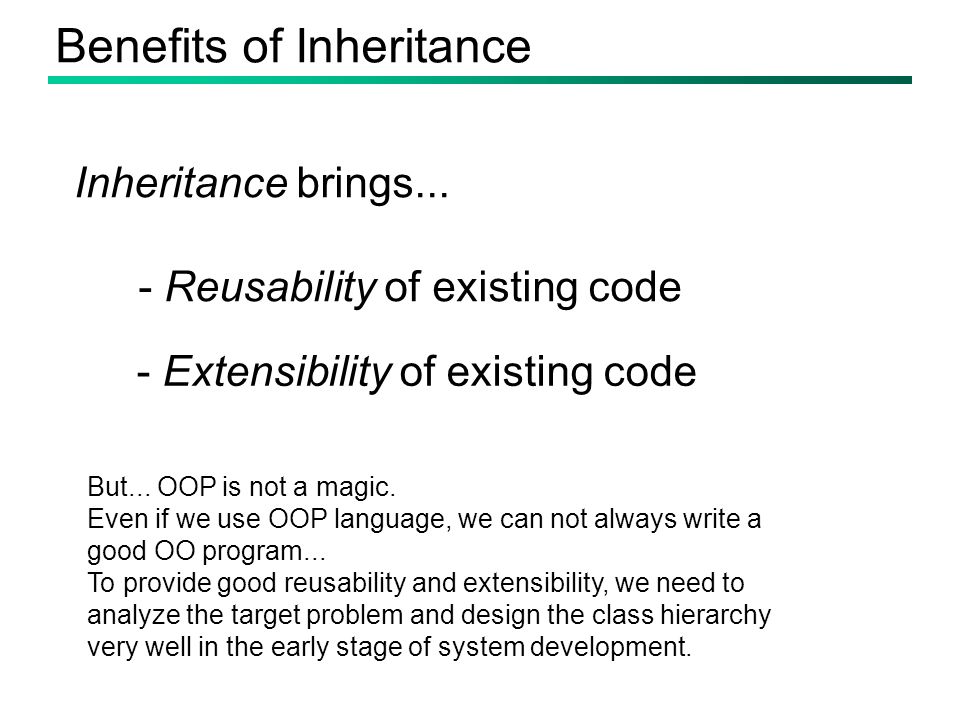 Benefits of Inheritance

Inheritance brings...

- Reusability of existing code

- Extensibility of existing code

But... OOP is not a magic.
Even if we use OOP language, we can not always write a good OO program...
To provide good reusability and extensibility, we need to analyze the target problem and design the class hierarchy very well in the early stage of system development.